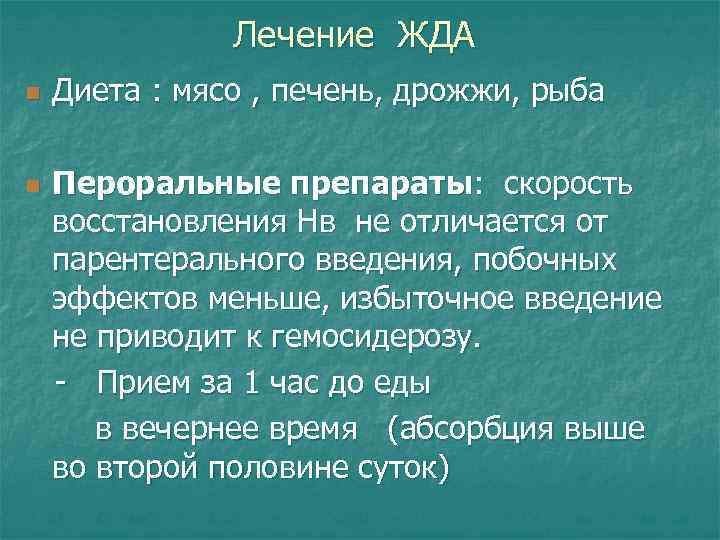 Лечение ЖДА

Диета : мясо , печень, дрожжи, рыба

Пероральные препараты: скорость восстановления Нв не отличается от парентерального введения, побочных эффектов меньше, избыточное введение не приводит к гемосидерозу.

- Прием за 1 час до еды

в вечернее время (абсорбция выше во второй половине суток)